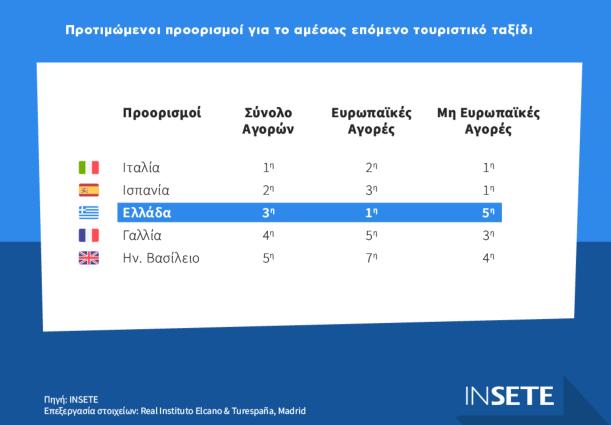 Προτιμώμενοι προορισμοί για το αμέσως επόμενο τουριστικό ταξίδι

| Προορισμοί | Σύνολο Αγορών | Ευρωπαϊκές Αγορές | Μη Ευρωπαϊκές Αγορές |
|---|---|---|---|
| Ιταλία | 1η | 2η | 1η |
| Ισπανία | 2η | 3η | 1η |
| Ελλάδα | 3η | 1η | 5η |
| Γαλλία | 4η | 5η | 3η |
| Ην. Βασίλειο | 5η | 7η | 4η |

Πηγή: INSETE
Επεξεργασία στοιχείων: Real Instituto Elcano & Turespaña, Madrid

INSETE